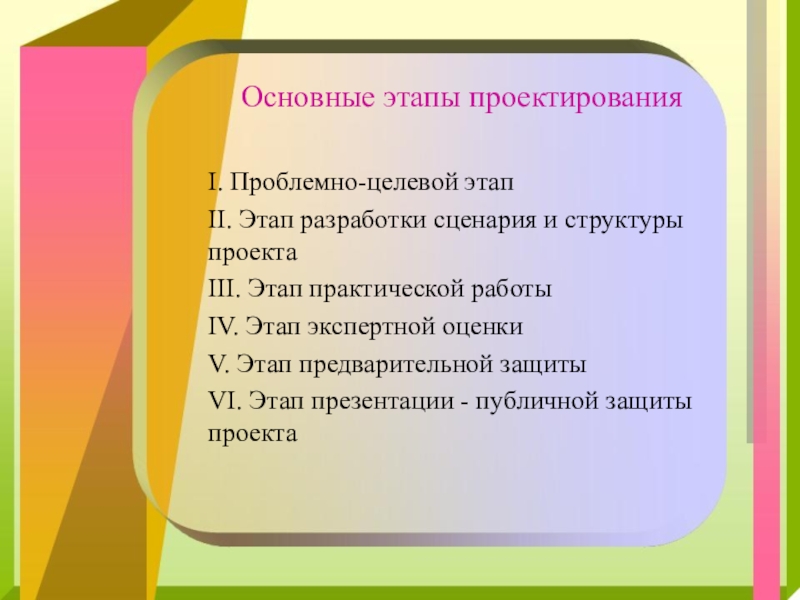 Основные этапы проектирования

I. Проблемно-целевой этап

II. Этап разработки сценария и структуры проекта

III. Этап практической работы

IV. Этап экспертной оценки

V. Этап предварительной защиты

VI. Этап презентации - публичной защиты проекта